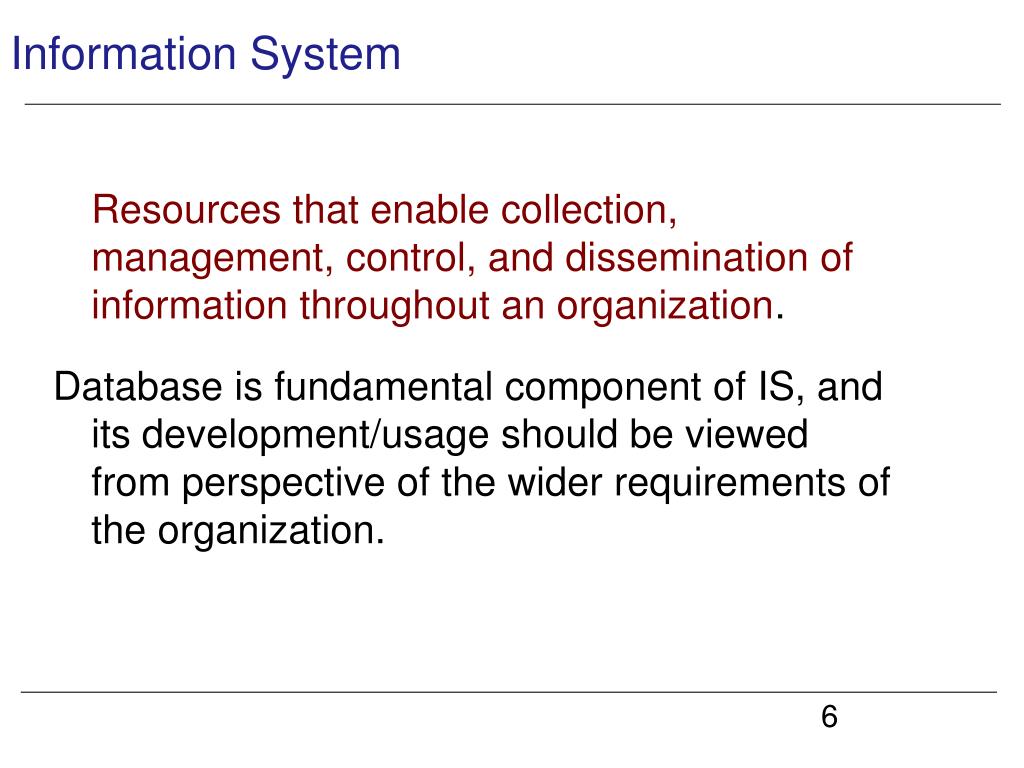 Information System

Resources that enable collection, management, control, and dissemination of information throughout an organization.

Database is fundamental component of IS, and its development/usage should be viewed from perspective of the wider requirements of the organization.

6